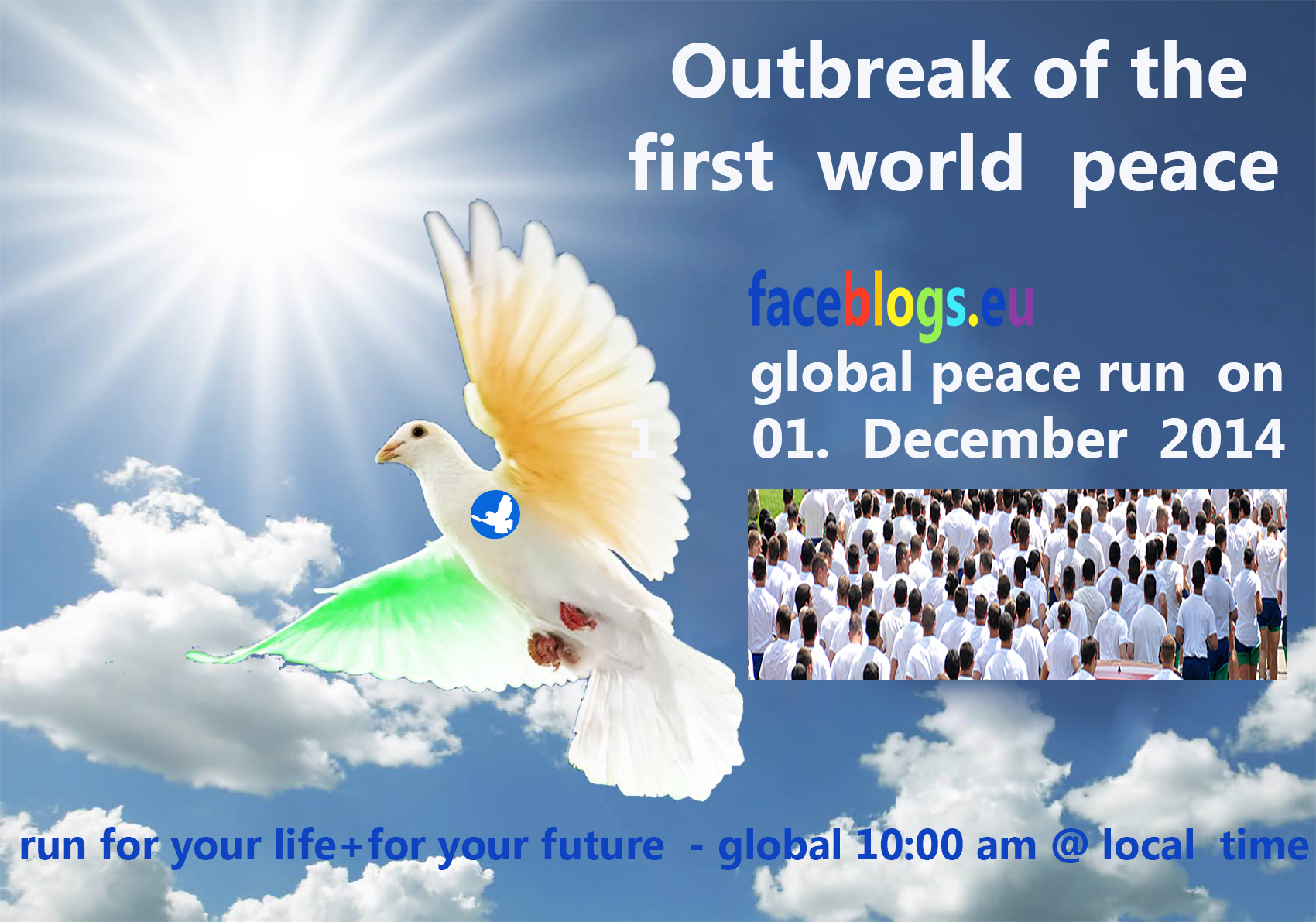 Outbreak of the first world peace

faceblogs.eu
global peace run on
1 01. December 2014

run for your life+for your future - global 10:00 am @ local time